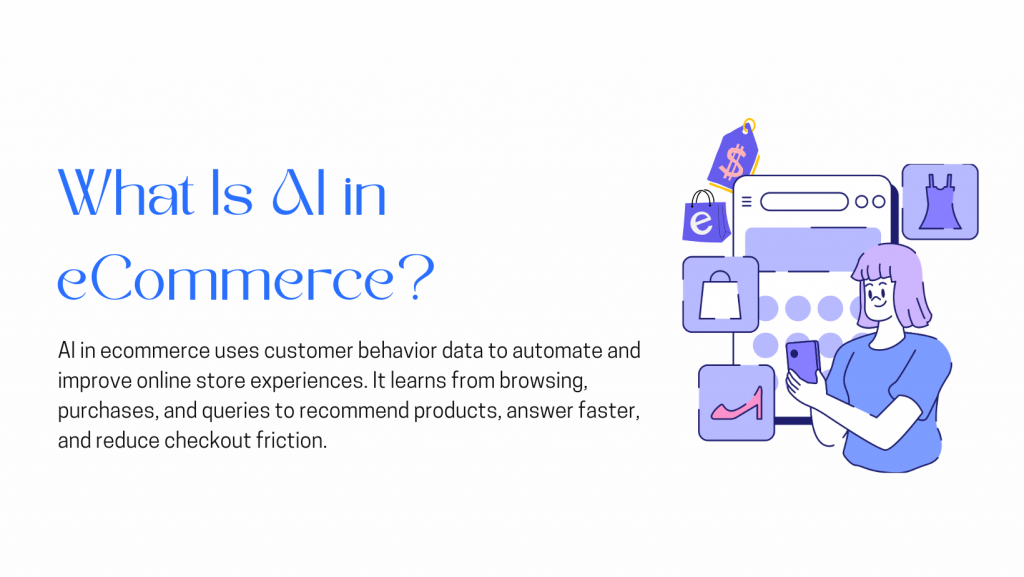 What Is AI in eCommerce?

AI in ecommerce uses customer behavior data to automate and improve online store experiences. It learns from browsing, purchases, and queries to recommend products, answer faster, and reduce checkout friction.

$

e